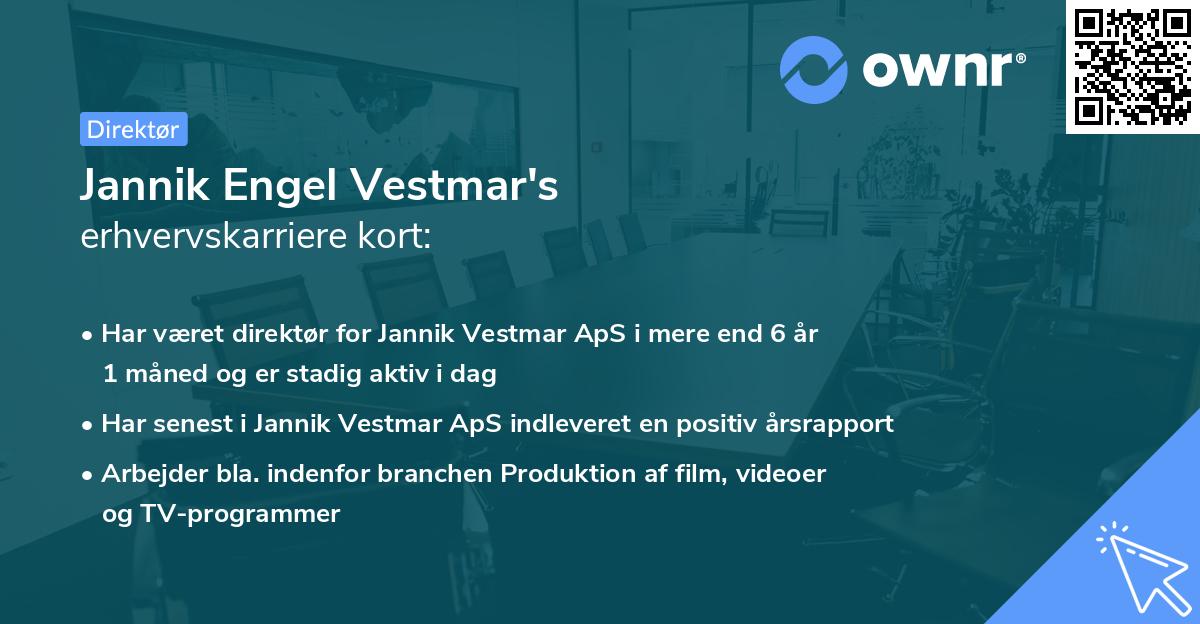 ownr®

Direktør

Jannik Engel Vestmar's
erhvervskarriere kort:

• Har været direktør for Jannik Vestmar ApS i mere end 6 år 1 måned og er stadig aktiv i dag

• Har senest i Jannik Vestmar ApS indleveret en positiv årsrapport

• Arbejder bla. indenfor branchen Produktion af film, videoer og TV-programmer